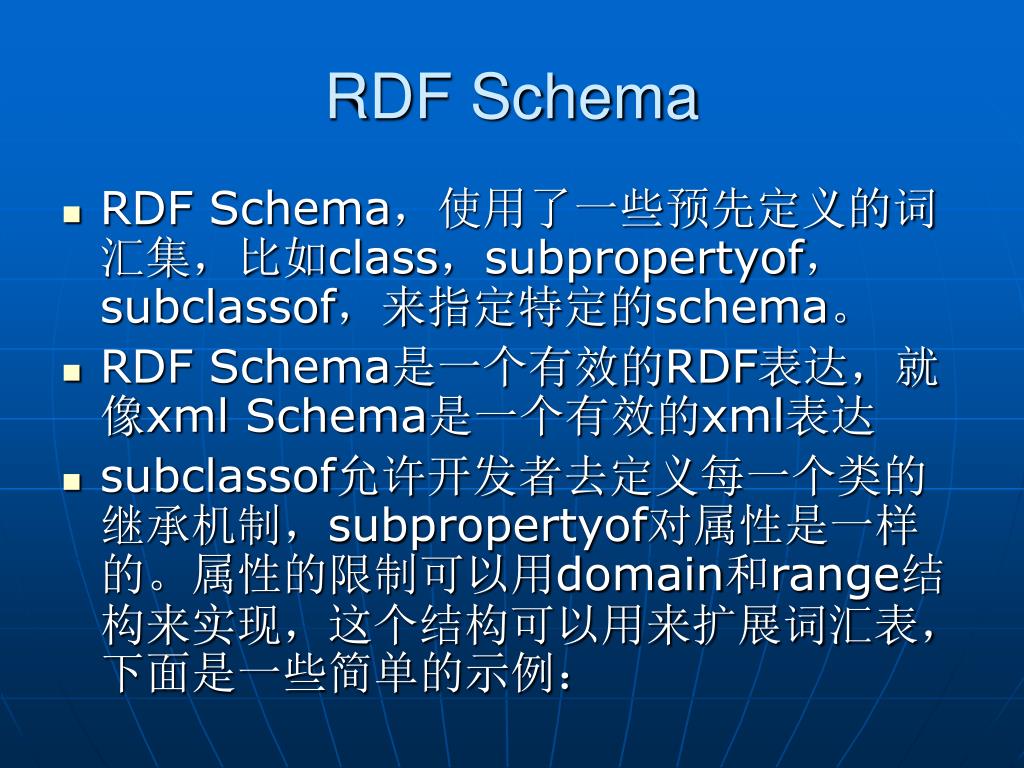 RDF Schema

- RDF Schema，使用了一些预先定义的词汇集，比如class，subpropertyof，subclassof，来指定特定的schema。
- RDF Schema是一个有效的RDF表达，就像xml Schema是一个有效的xml表达
- subclassof允许开发者去定义每一个类的继承机制，subpropertyof对属性是一样的。属性的限制可以用domain和range结构来实现，这个结构可以用来扩展词汇表，下面是一些简单的示例：